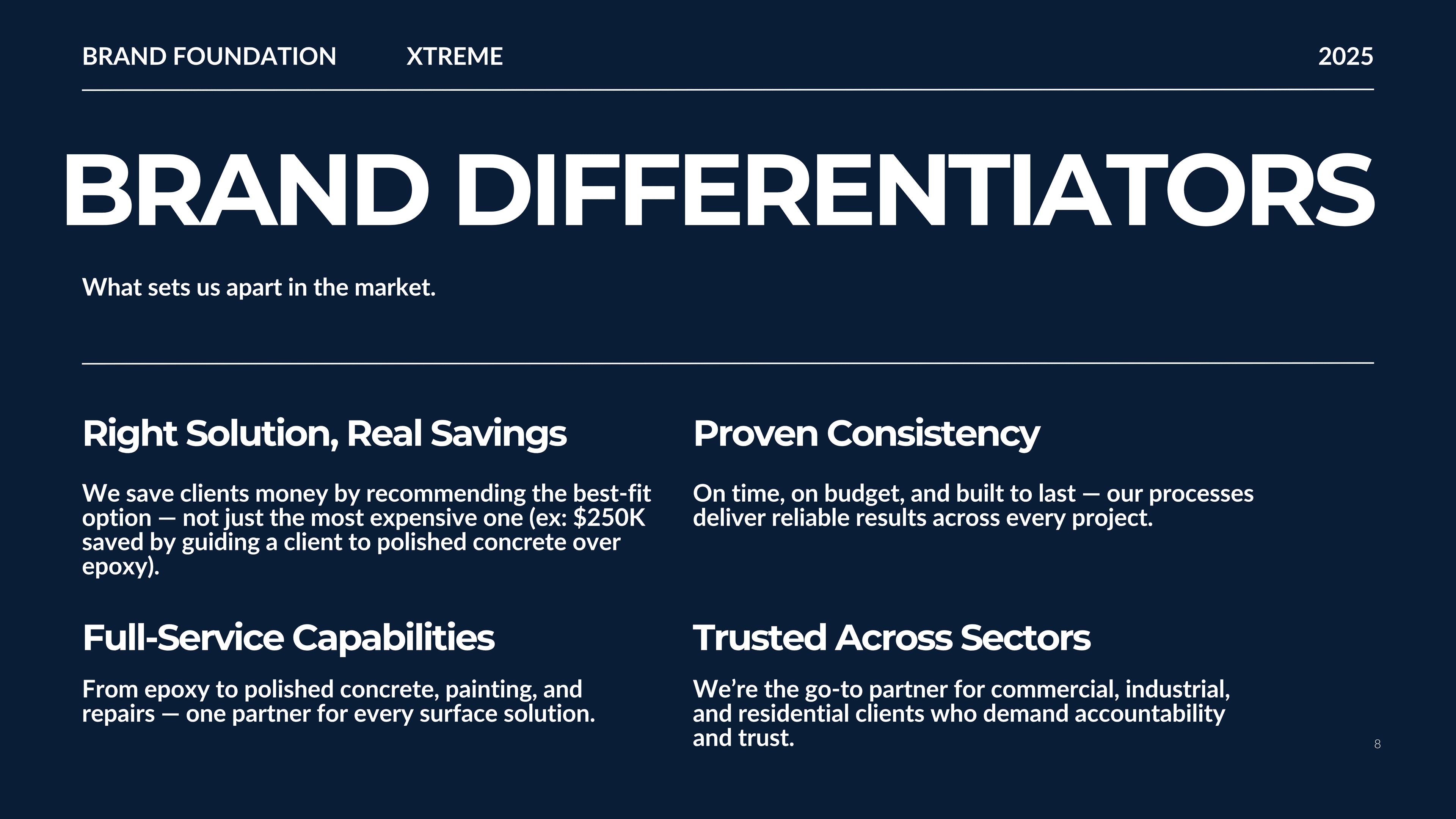 BRAND FOUNDATION XTREME 2025

BRAND DIFFERENTIATORS

What sets us apart in the market.

Right Solution, Real Savings

We save clients money by recommending the best-fit option — not just the most expensive one (ex: \$250K saved by guiding a client to polished concrete over epoxy).

Full-Service Capabilities

From epoxy to polished concrete, painting, and repairs — one partner for every surface solution.

Proven Consistency

On time, on budget, and built to last — our processes deliver reliable results across every project.

Trusted Across Sectors

We're the go-to partner for commercial, industrial, and residential clients who demand accountability and trust.

8